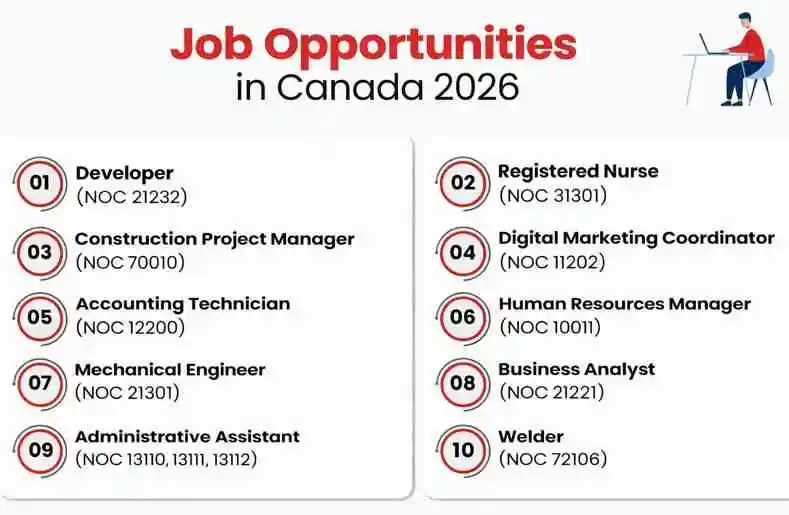 Job Opportunities
in Canada 2026

01 Developer
(NOC 21232)

03 Construction Project Manager
(NOC 70010)

05 Accounting Technician
(NOC 12200)

07 Mechanical Engineer
(NOC 21301)

09 Administrative Assistant
(NOC 13110, 13111, 13112)

02 Registered Nurse
(NOC 31301)

04 Digital Marketing Coordinator
(NOC 11202)

06 Human Resources Manager
(NOC 10011)

08 Business Analyst
(NOC 21221)

10 Welder
(NOC 72106)